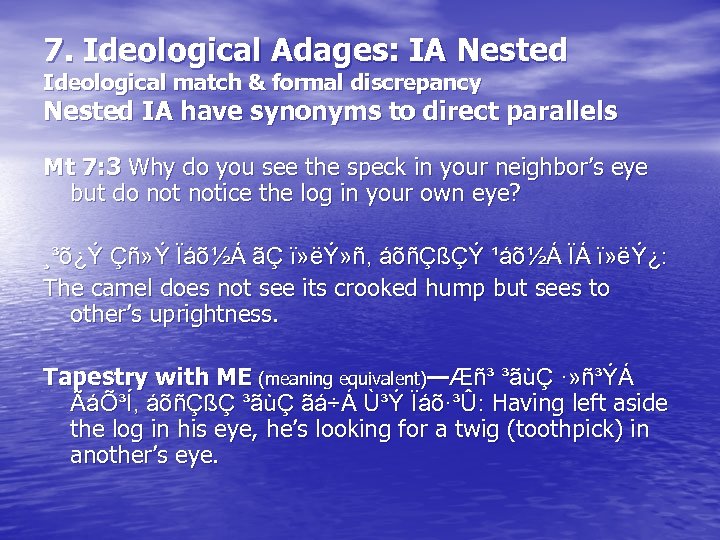 7. Ideological Adages: IA Nested
Ideological match & formal discrepancy
Nested IA have synonyms to direct parallels

Mt 7:3 Why do you see the speck in your neighbor's eye but do not notice the log in your own eye?

¸³õ¿Ý Çñ»Ý Ïáõ½Á ãÇ ï»ëÝ»ñ, áõñÇßÇÝ ¹áõ½Á ÏÁ ï»ëÝ¿:
The camel does not see its crooked hump but sees to other's uprightness.

Tapestry with ME (meaning equivalent)—Æñ³ ³ãùÇ ·»ñ³ÝÁ ÃáÕ³Í, áõñÇßÇ ³ãùÇ ãá÷Á Ù³Ý Ïáõ·³Û: Having left aside the log in his eye, he's looking for a twig (toothpick) in another's eye.